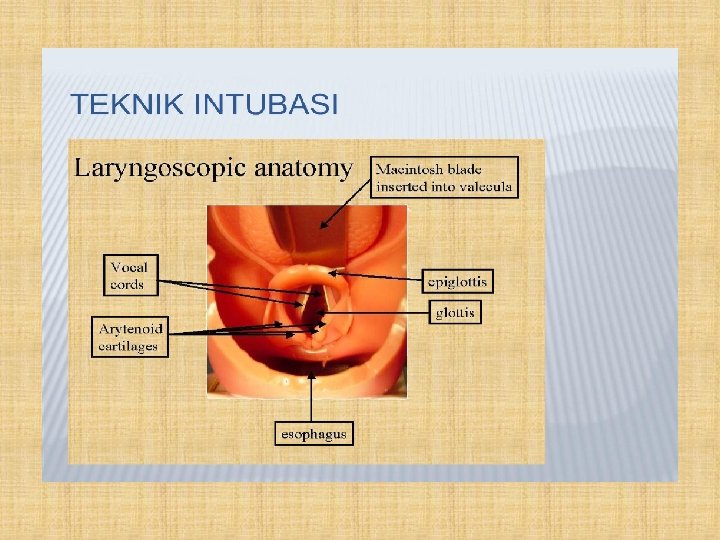 TEKNIK INTUBASI

Laryngoscopic anatomy

Macintosh blade inserted into valecula

Vocal cords

epiglottis

glottis

Arytenoid cartilages

esophagus